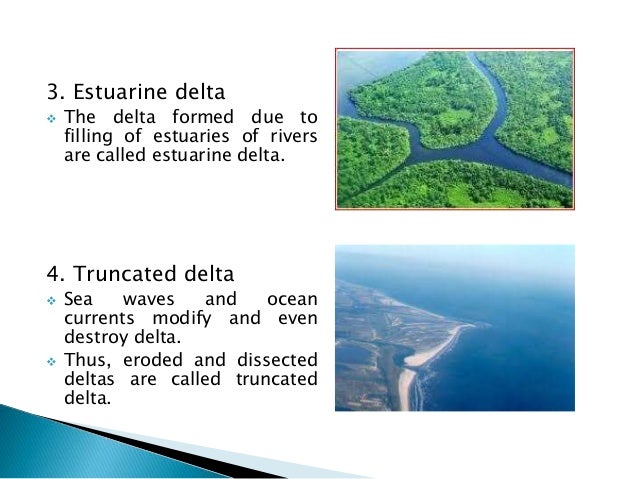 3. Estuarine delta

❖ The delta formed due to filling of estuaries of rivers are called estuarine delta.

4. Truncated delta

❖ Sea waves and ocean currents modify and even destroy delta.

❖ Thus, eroded and dissected deltas are called truncated delta.